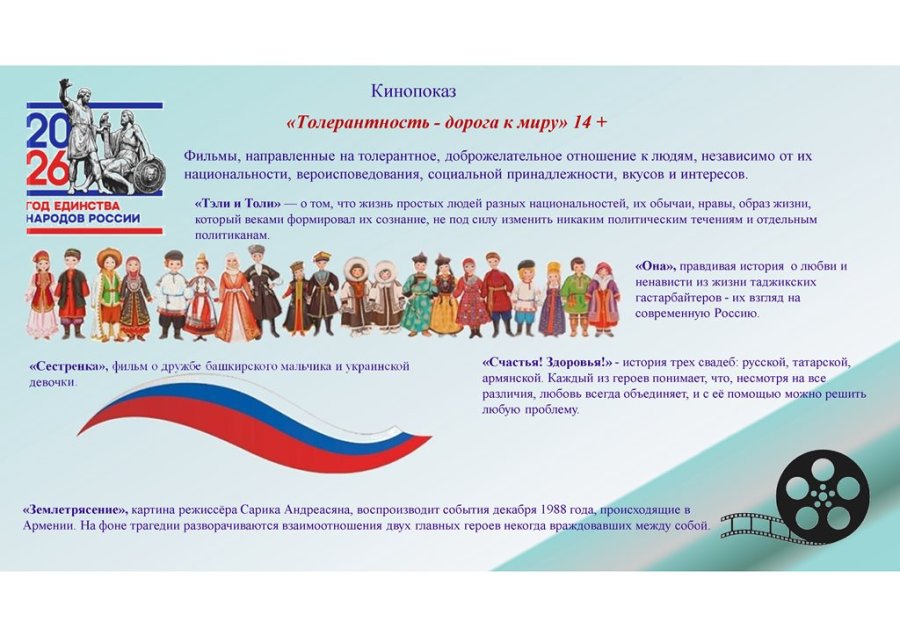 20
26
ГОД ЕДИНСТВА
НАРОДОВ РОССИИ

Кинопоказ

«Толерантность - дорога к миру» 14 +

Фильмы, направленные на толерантное, доброжелательное отношение к людям, независимо от их национальности, вероисповедования, социальной принадлежности, вкусов и интересов.

«Тэли и Толи» — о том, что жизнь простых людей разных национальностей, их обычаи, нравы, образ жизни, который веками формировал их сознание, не под силу изменить никаким политическим течениям и отдельным политиканам.

«Она», правдивая история о любви и ненависти из жизни таджикских гастарбайтеров - их взгляд на современную Россию.

«Сестренка», фильм о дружбе башкирского мальчика и украинской девочки.

«Счастья! Здоровья!» - история трех свадеб: русской, татарской, армянской. Каждый из героев понимает, что, несмотря на все различия, любовь всегда объединяет, и с её помощью можно решить любую проблему.

«Землетрясение», картина режиссёра Сарика Андреасяна, воспроизводит события декабря 1988 года, происходящие в Армении. На фоне трагедии разворачиваются взаимоотношения двух главных героев некогда враждовавших между собой.